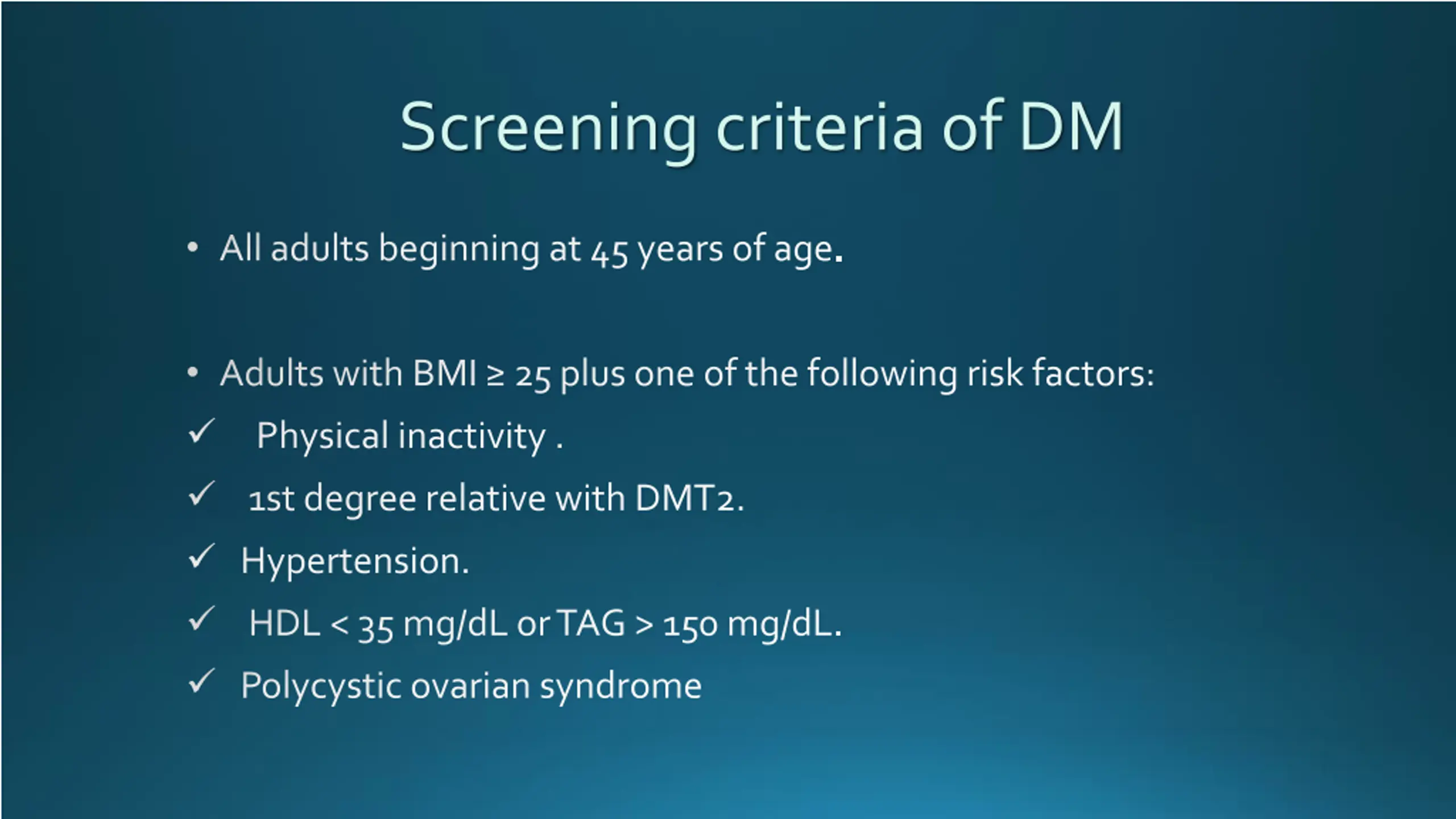 Screening criteria of DM

• All adults beginning at 45 years of age.

• Adults with BMI ≥ 25 plus one of the following risk factors:

✓ Physical inactivity .

✓ 1st degree relative with DMT2.

✓ Hypertension.

✓ HDL < 35 mg/dL or TAG > 150 mg/dL.

✓ Polycystic ovarian syndrome